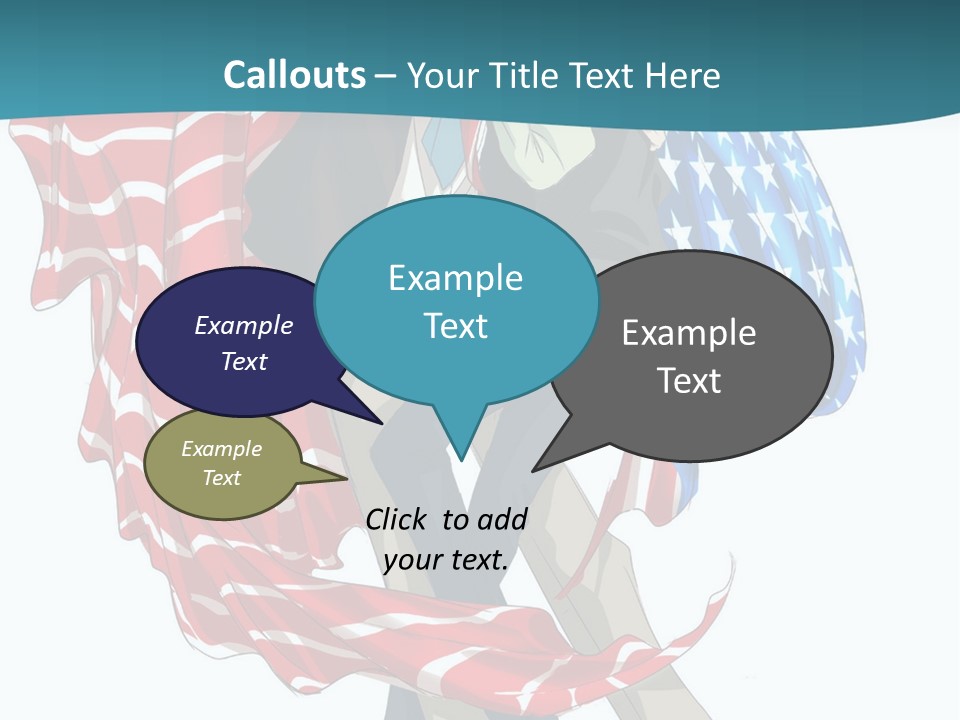 Callouts – Your Title Text Here

Example Text

Example Text

Example Text

Example Text

Click to add your text.